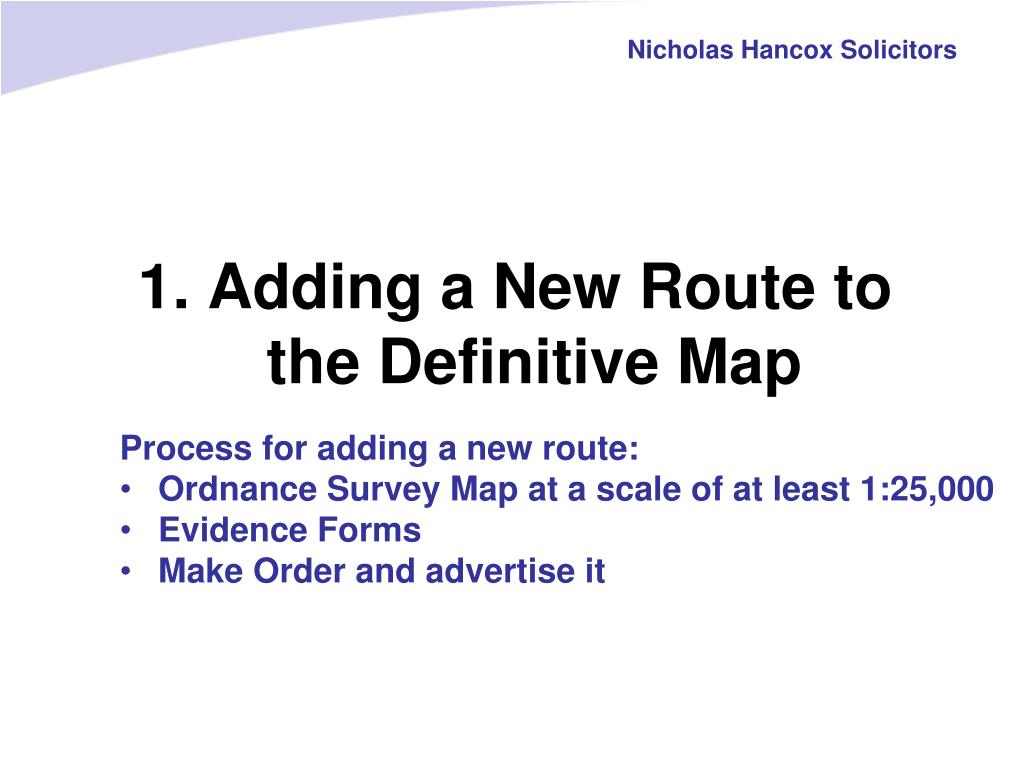 Nicholas Hancox Solicitors

1. Adding a New Route to the Definitive Map

Process for adding a new route:
• Ordnance Survey Map at a scale of at least 1:25,000
• Evidence Forms
• Make Order and advertise it